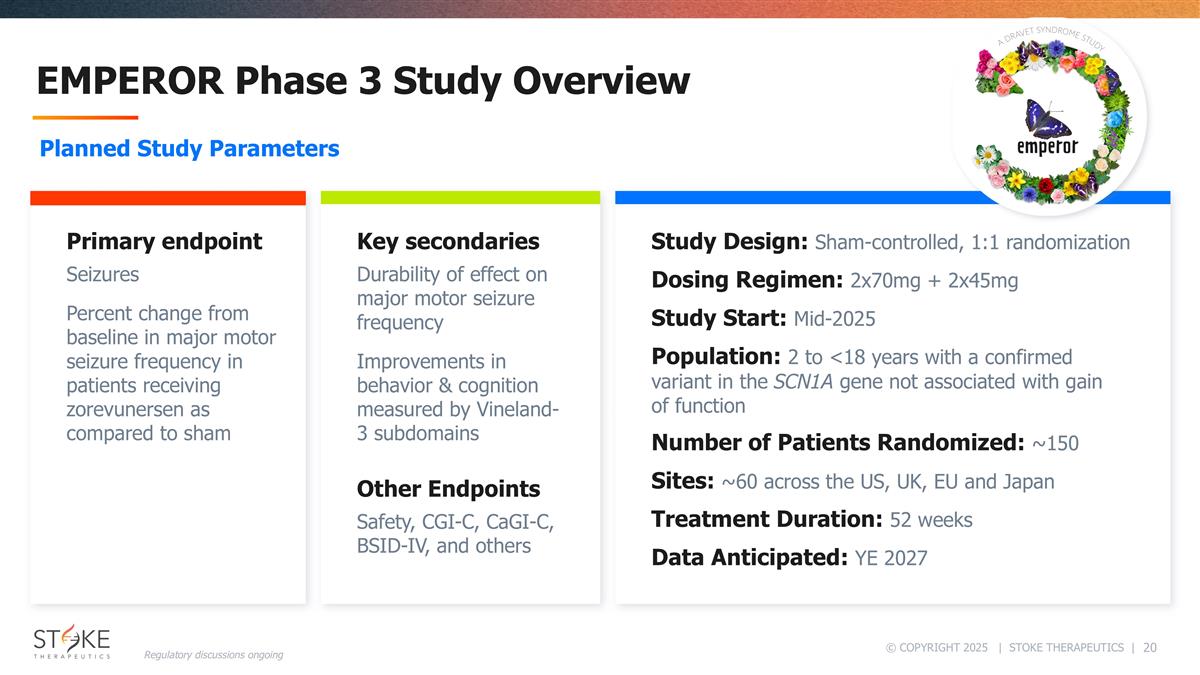 EMPEROR Phase 3 Study Overview

Planned Study Parameters

A DRAVET SYNDROME STUDY

emperor

Primary endpoint

Seizures

Percent change from baseline in major motor seizure frequency in patients receiving zorevunersen as compared to sham

Key secondaries

Durability of effect on major motor seizure frequency

Improvements in behavior & cognition measured by Vineland-3 subdomains

Other Endpoints

Safety, CGI-C, CaGI-C, BSID-IV, and others

Study Design: Sham-controlled, 1:1 randomization

Dosing Regimen: 2x70mg + 2x45mg

Study Start: Mid-2025

Population: 2 to <18 years with a confirmed variant in the SCN1A gene not associated with gain of function

Number of Patients Randomized: ~150

Sites: ~60 across the US, UK, EU and Japan

Treatment Duration: 52 weeks

Data Anticipated: YE 2027

STOKE THERAPEUTICS

Regulatory discussions ongoing

© COPYRIGHT 2025 | STOKE THERAPEUTICS | 20